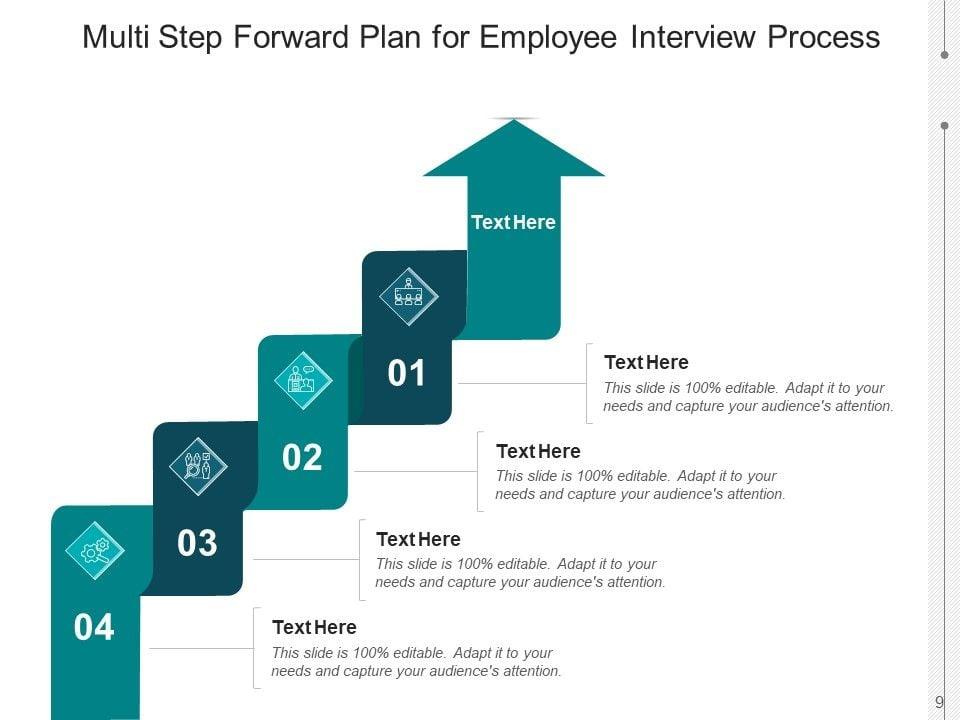 Multi Step Forward Plan for Employee Interview Process

Text Here

01

Text Here
This slide is 100% editable. Adapt it to your needs and capture your audience's attention.

02

Text Here
This slide is 100% editable. Adapt it to your needs and capture your audience's attention.

03

Text Here
This slide is 100% editable. Adapt it to your needs and capture your audience's attention.

04

Text Here
This slide is 100% editable. Adapt it to your needs and capture your audience's attention.

9